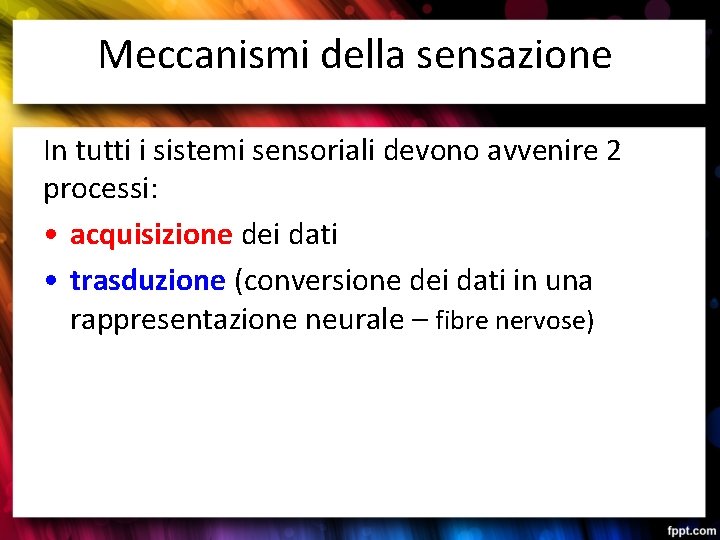 Meccanismi della sensazione

In tutti i sistemi sensoriali devono avvenire 2 processi:

• acquisizione dei dati
• trasduzione (conversione dei dati in una rappresentazione neurale – fibre nervose)

fppt.com